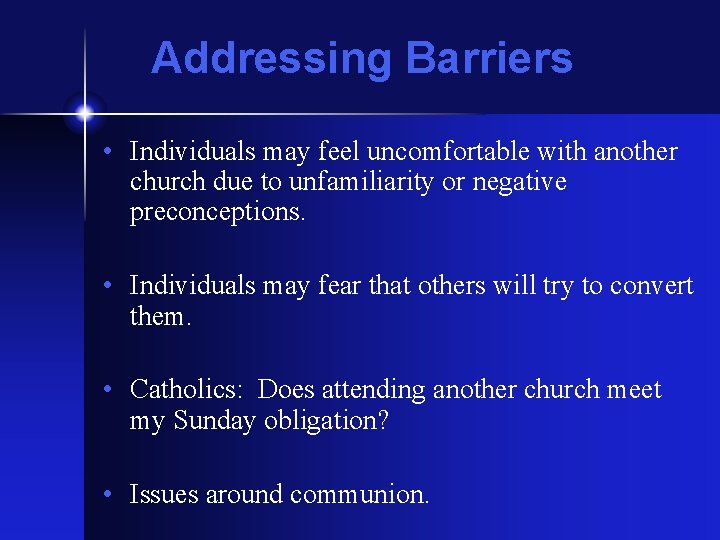 Addressing Barriers

• Individuals may feel uncomfortable with another church due to unfamiliarity or negative preconceptions.

• Individuals may fear that others will try to convert them.

• Catholics: Does attending another church meet my Sunday obligation?

• Issues around communion.